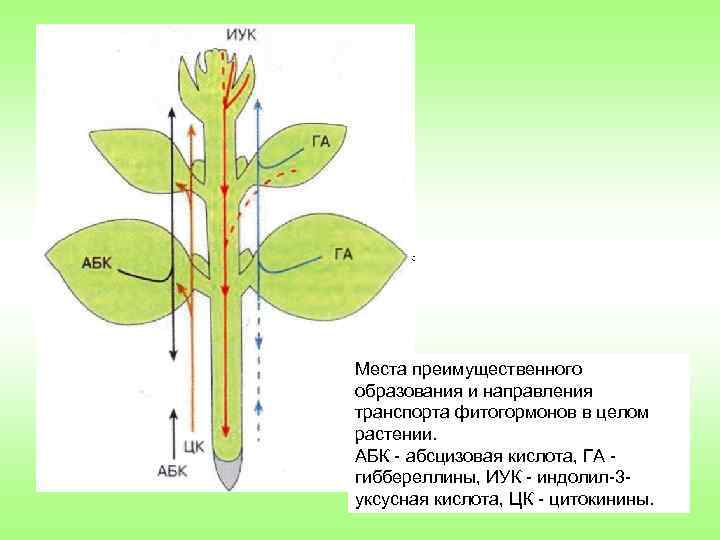 ИУК

ГА

АБК

ГА

ЦК

АБК

Места преимущественного образования и направления транспорта фитогормонов в целом растении.
АБК - абсцизовая кислота, ГА - гиббереллины, ИУК - индолил-3-уксусная кислота, ЦК - цитокинины.